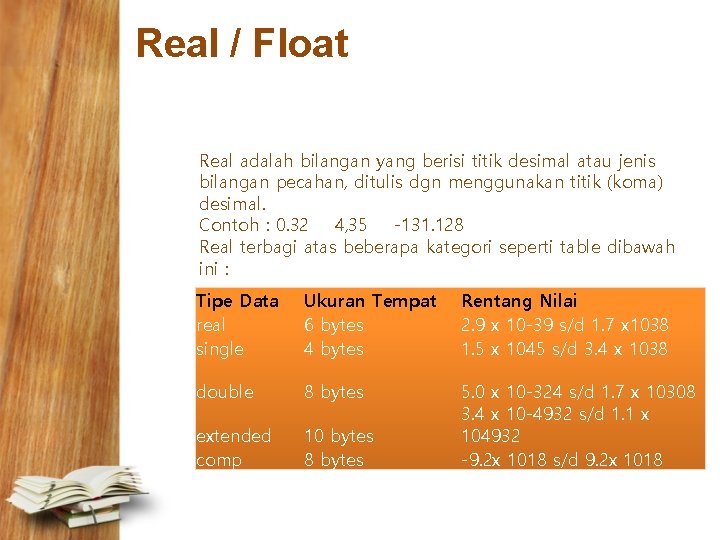 Real / Float

Real adalah bilangan yang berisi titik desimal atau jenis bilangan pecahan, ditulis dgn menggunakan titik (koma) desimal.
Contoh : 0.32     4,35     -131.128
Real terbagi atas beberapa kategori seperti table dibawah ini :

| Tipe Data | Ukuran Tempat | Rentang Nilai |
|---|---|---|
| real | 6 bytes | 2.9 x 10-39 s/d 1.7 x1038 |
| single | 4 bytes | 1.5 x 1045 s/d 3.4 x 1038 |
| double | 8 bytes | 5.0 x 10-324 s/d 1.7 x 10308 |
| extended | 10 bytes | 3.4 x 10-4932 s/d 1.1 x 104932 |
| comp | 8 bytes | -9.2x 1018 s/d 9.2x 1018 |